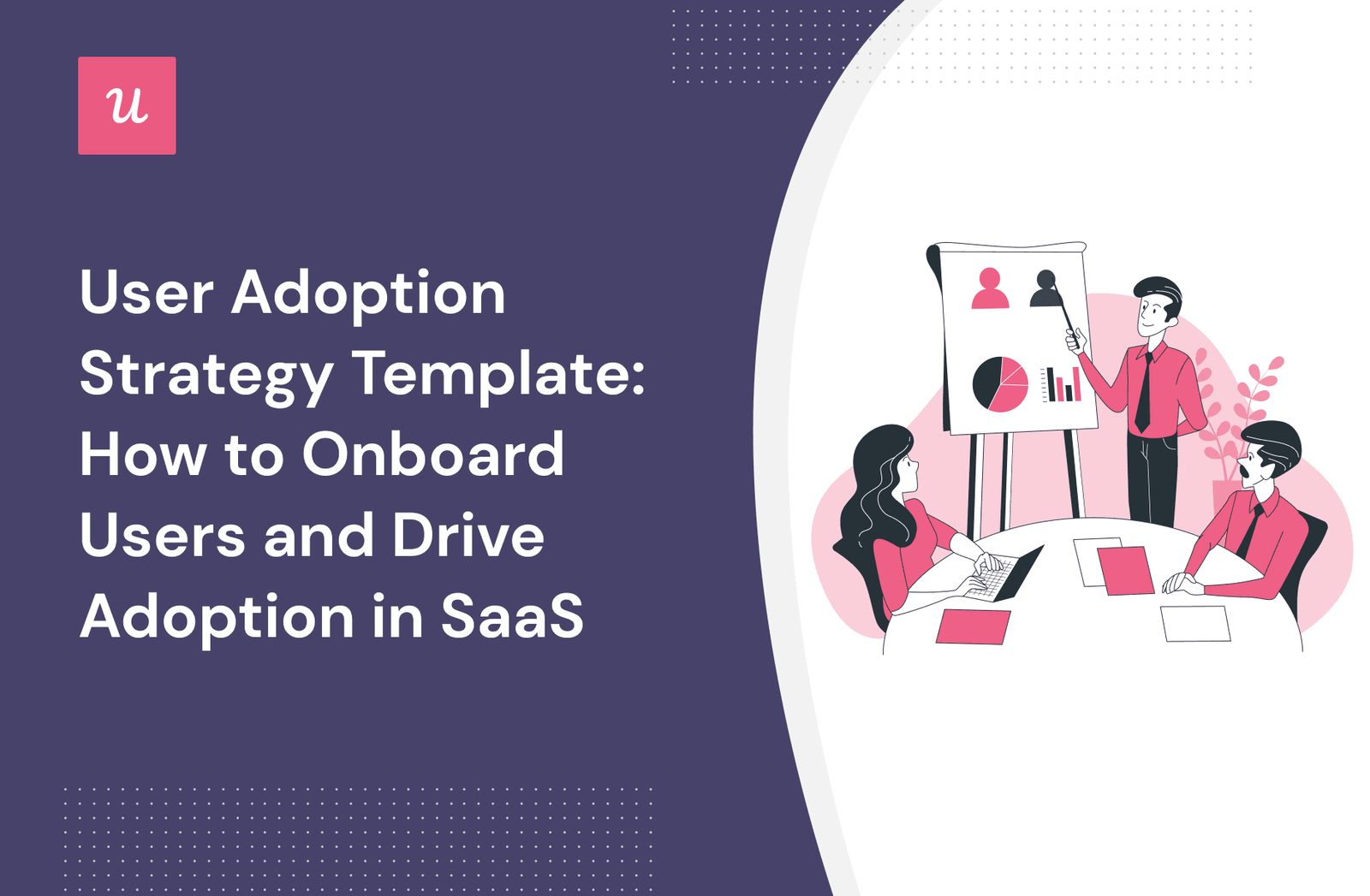 u

User Adoption Strategy Template: How to Onboard Users and Drive Adoption in SaaS